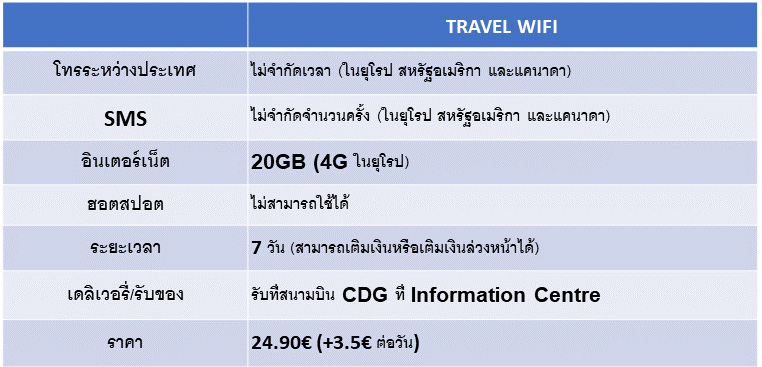 | | TRAVEL WIFI |
|---|---|
| โทรระหว่างประเทศ | ไม่จำกัดเวลา (ในยุโรป สหรัฐอเมริกา และแคนาดา) |
| SMS | ไม่จำกัดจำนวนครั้ง (ในยุโรป สหรัฐอเมริกา และแคนาดา) |
| อินเตอร์เน็ต | 20GB (4G ในยุโรป) |
| ฮอตสปอต | ไม่สามารถใช้ได้ |
| ระยะเวลา | 7 วัน (สามารถเติมเงินหรือเติมเงินล่วงหน้าได้) |
| เดลิเวอรี่/รับของ | รับที่สนามบิน CDG ที่ Information Centre |
| ราคา | 24.90€ (+3.5€ ต่อวัน) |